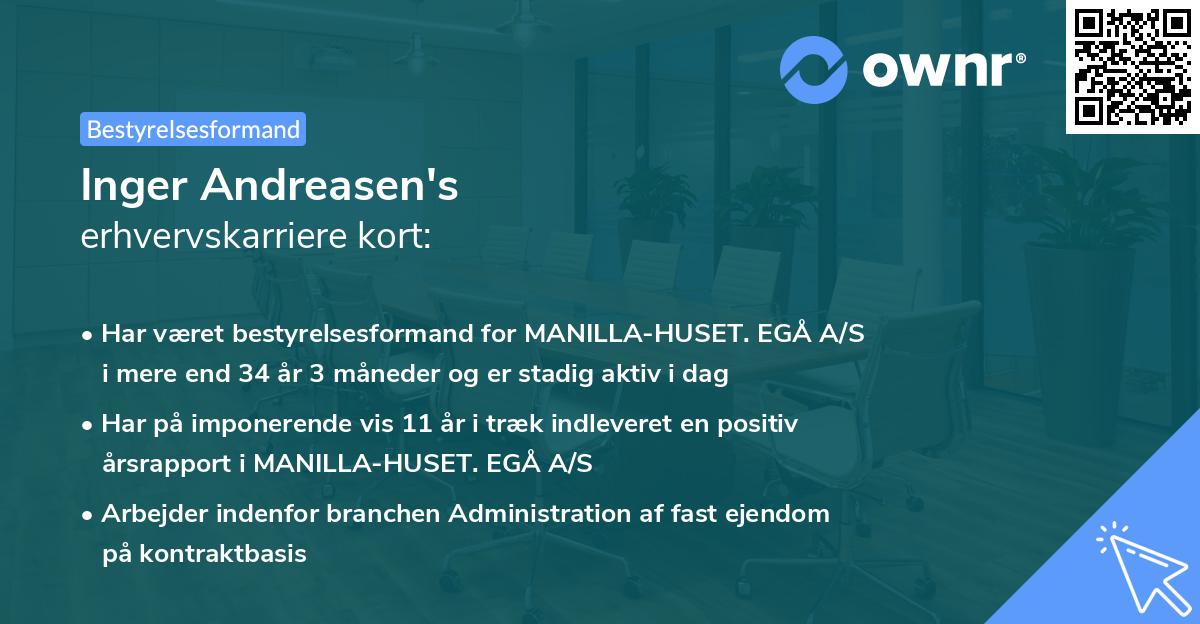 ownr®

Bestyrelsesformand

Inger Andreasen's
erhvervskarriere kort:

• Har været bestyrelsesformand for MANILLA-HUSET. EGÅ A/S i mere end 34 år 3 måneder og er stadig aktiv i dag

• Har på imponerende vis 11 år i træk indleveret en positiv årsrapport i MANILLA-HUSET. EGÅ A/S

• Arbejder indenfor branchen Administration af fast ejendom på kontraktbasis